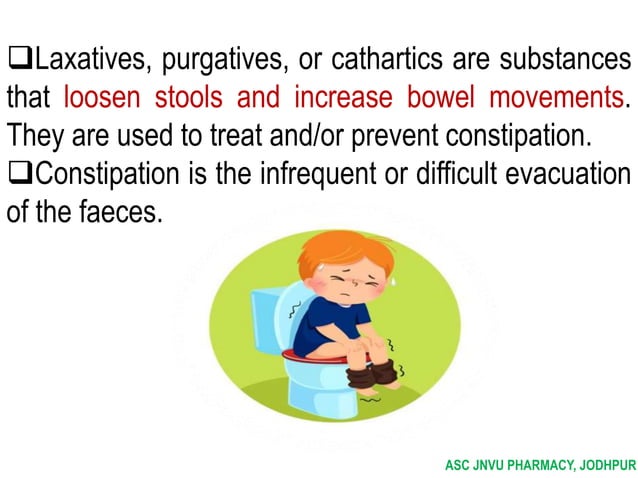 ❑Laxatives, purgatives, or cathartics are substances that loosen stools and increase bowel movements. They are used to treat and/or prevent constipation.

❑Constipation is the infrequent or difficult evacuation of the faeces.

ASC JNVU PHARMACY, JODHPUR